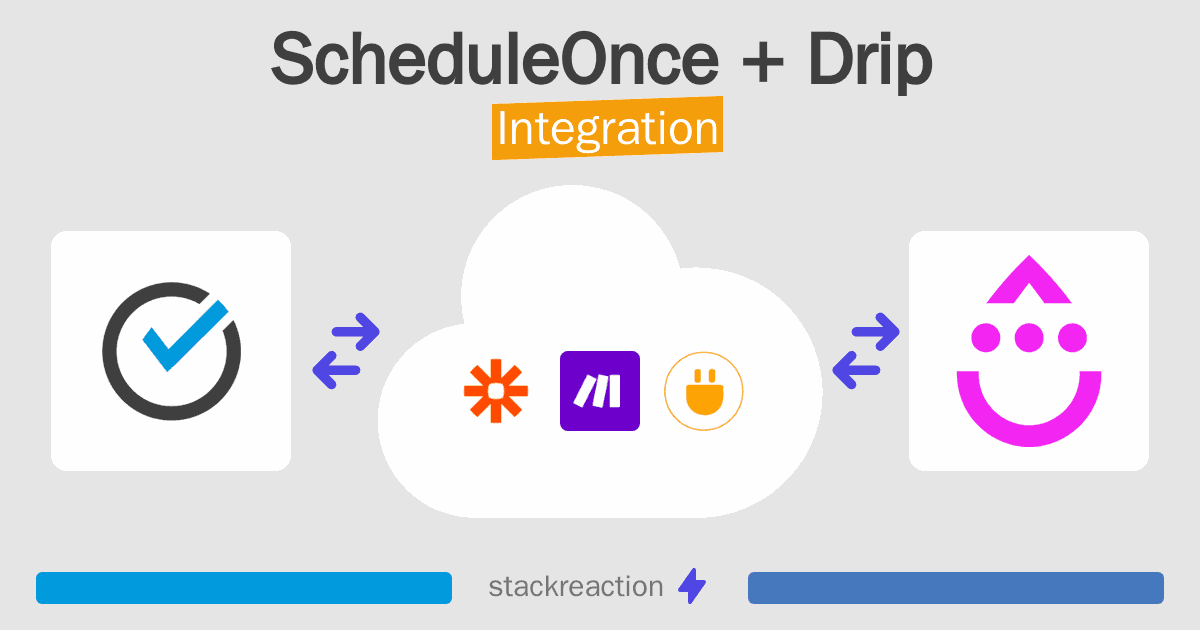 ScheduleOnce + Drip
Integration

stackreaction